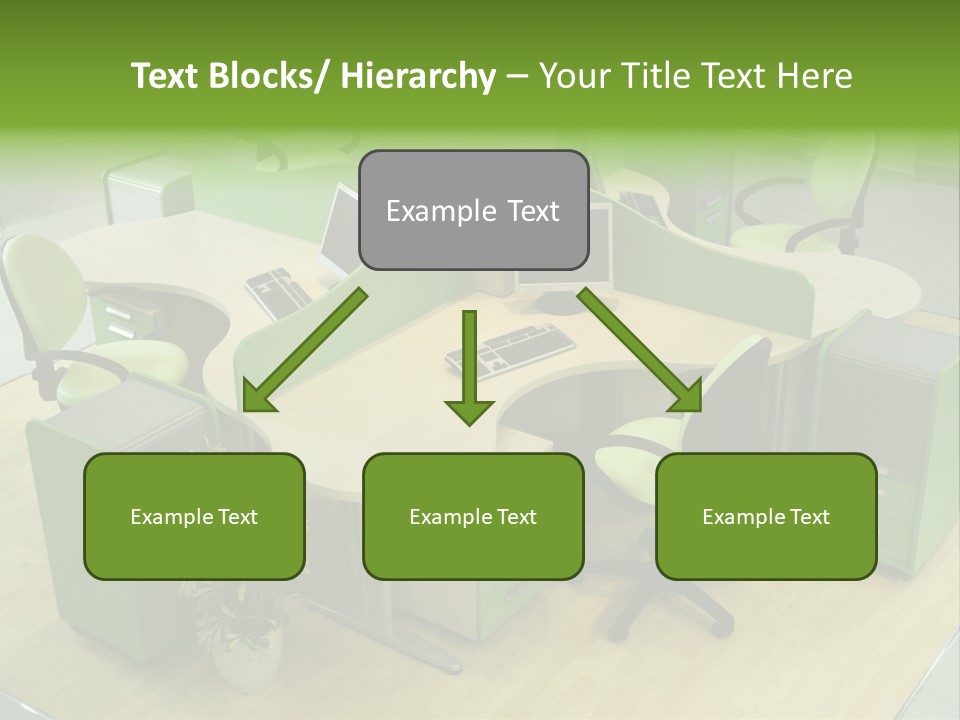 Text Blocks/ Hierarchy – Your Title Text Here

Example Text

Example Text

Example Text

Example Text